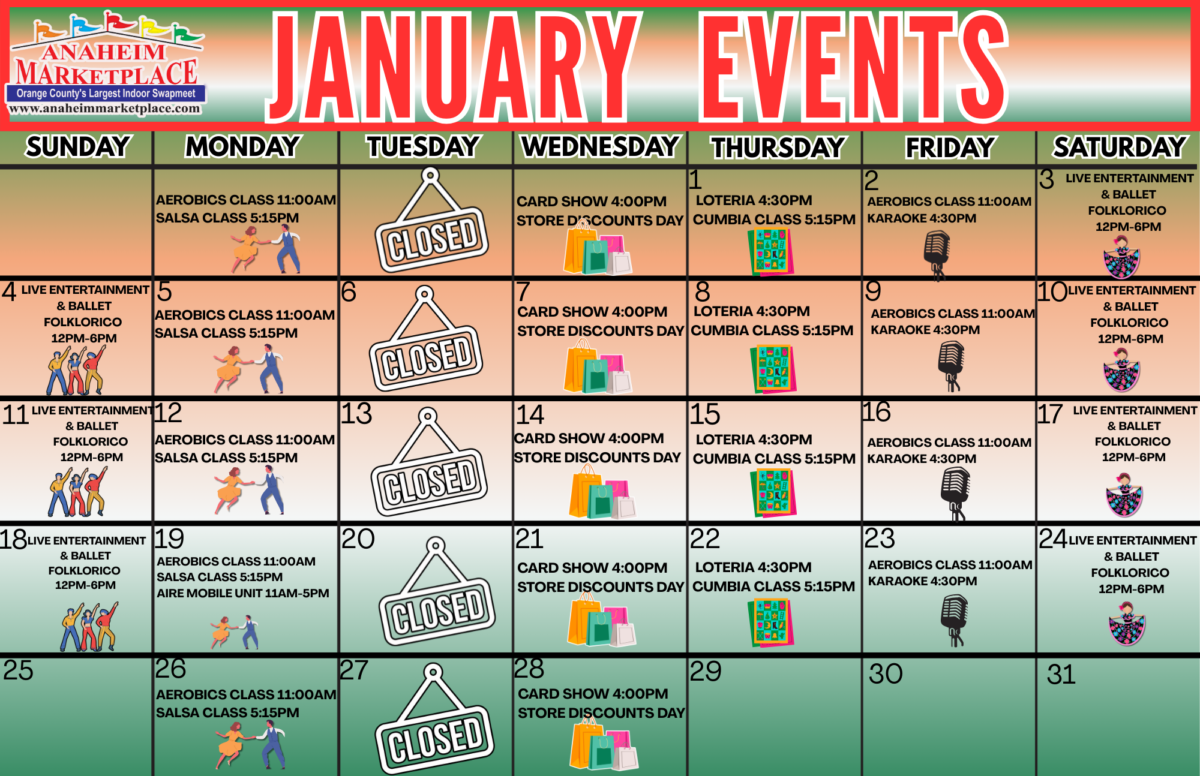 ANAHEIM MARKETPLACE
Orange County's Largest Indoor Swapmeet
www.anaheimmarketplace.com

JANUARY EVENTS

| SUNDAY | MONDAY | TUESDAY | WEDNESDAY | THURSDAY | FRIDAY | SATURDAY |
|---|---|---|---|---|---|---|
| | AEROBICS CLASS 11:00AM SALSA CLASS 5:15PM | CLOSED | CARD SHOW 4:00PM STORE DISCOUNTS DAY | 1 LOTERIA 4:30PM CUMBIA CLASS 5:15PM | 2 AEROBICS CLASS 11:00AM KARAOKE 4:30PM | 3 LIVE ENTERTAINMENT & BALLET FOLKLORICO 12PM-6PM |
| 4 LIVE ENTERTAINMENT & BALLET FOLKLORICO 12PM-6PM | 5 AEROBICS CLASS 11:00AM SALSA CLASS 5:15PM | 6 CLOSED | 7 CARD SHOW 4:00PM STORE DISCOUNTS DAY | 8 LOTERIA 4:30PM CUMBIA CLASS 5:15PM | 9 AEROBICS CLASS 11:00AM KARAOKE 4:30PM | 10 LIVE ENTERTAINMENT & BALLET FOLKLORICO 12PM-6PM |
| 11 LIVE ENTERTAINMENT & BALLET FOLKLORICO 12PM-6PM | 12 AEROBICS CLASS 11:00AM SALSA CLASS 5:15PM | 13 CLOSED | 14 CARD SHOW 4:00PM STORE DISCOUNTS DAY | 15 LOTERIA 4:30PM CUMBIA CLASS 5:15PM | 16 AEROBICS CLASS 11:00AM KARAOKE 4:30PM | 17 LIVE ENTERTAINMENT & BALLET FOLKLORICO 12PM-6PM |
| 18 LIVE ENTERTAINMENT & BALLET FOLKLORICO 12PM-6PM | 19 AEROBICS CLASS 11:00AM SALSA CLASS 5:15PM AIRE MOBILE UNIT 11AM-5PM | 20 CLOSED | 21 CARD SHOW 4:00PM STORE DISCOUNTS DAY | 22 LOTERIA 4:30PM CUMBIA CLASS 5:15PM | 23 AEROBICS CLASS 11:00AM KARAOKE 4:30PM | 24 LIVE ENTERTAINMENT & BALLET FOLKLORICO 12PM-6PM |
| 25 | 26 AEROBICS CLASS 11:00AM SALSA CLASS 5:15PM | 27 CLOSED | 28 CARD SHOW 4:00PM STORE DISCOUNTS DAY | 29 | 30 | 31 |